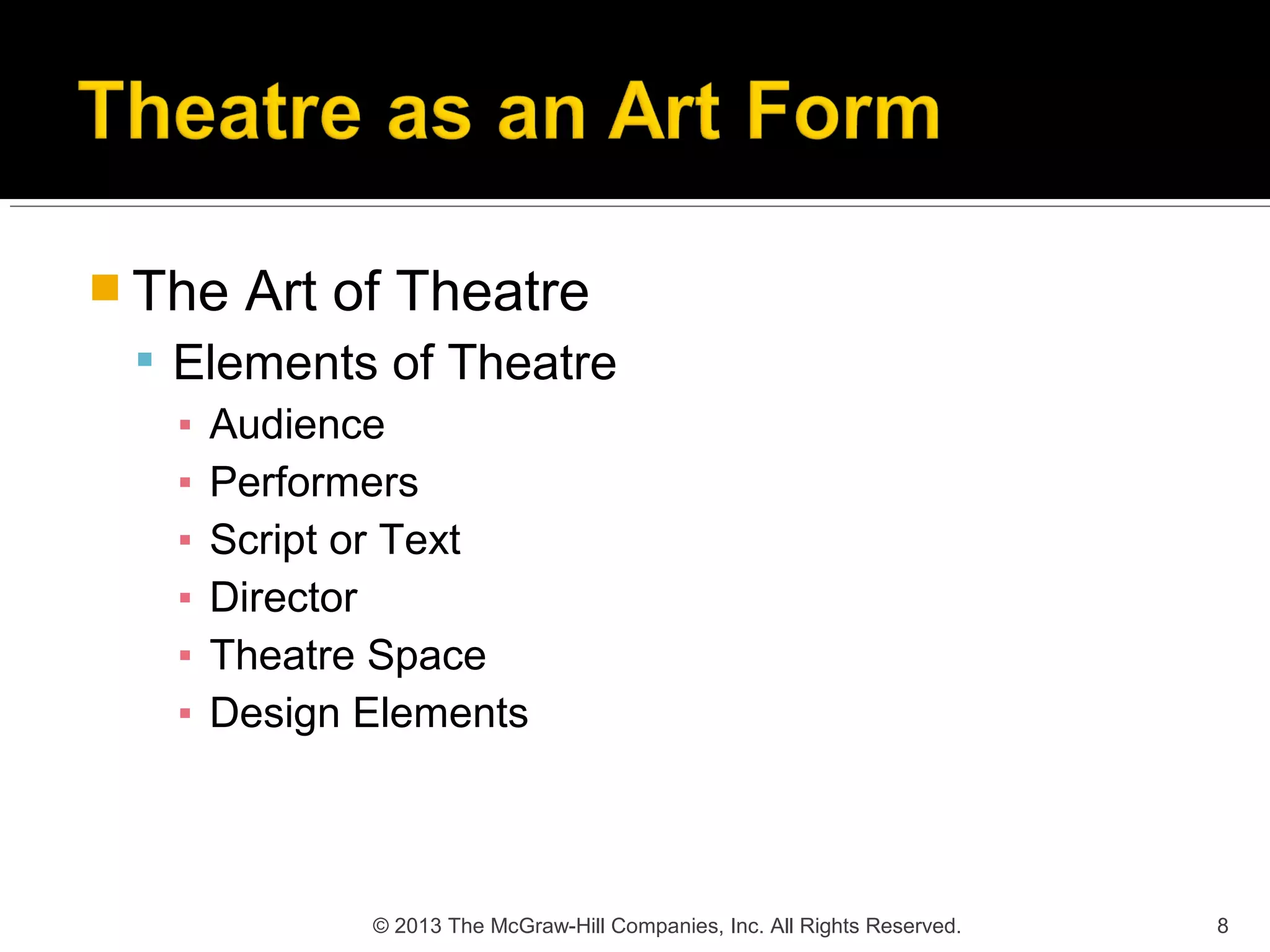 Theatre as an Art Form

The Art of Theatre
Elements of Theatre
Audience
Performers
Script or Text
Director
Theatre Space
Design Elements

© 2013 The McGraw-Hill Companies, Inc. All Rights Reserved.
8